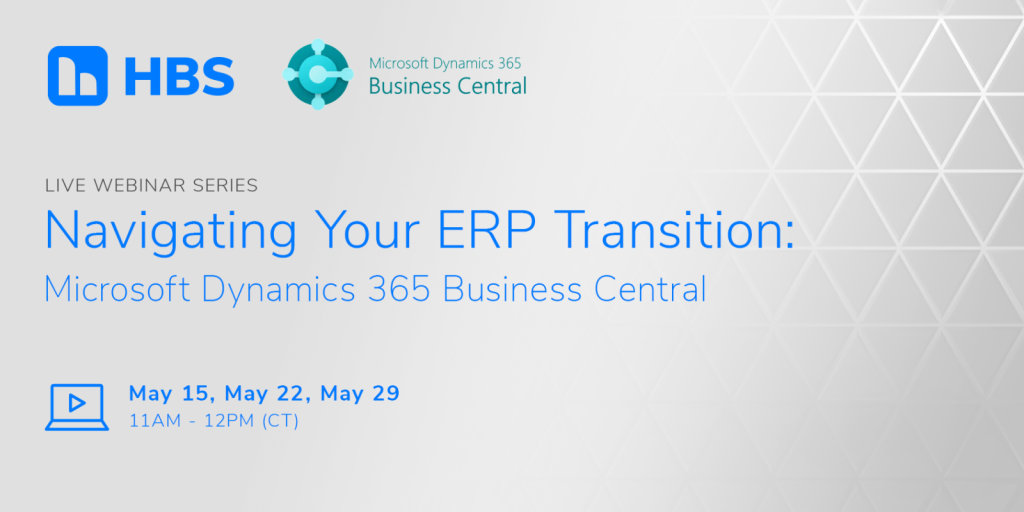 HBS

Microsoft Dynamics 365
Business Central

LIVE WEBINAR SERIES

Navigating Your ERP Transition:
Microsoft Dynamics 365 Business Central

May 15, May 22, May 29
11AM - 12PM (CT)